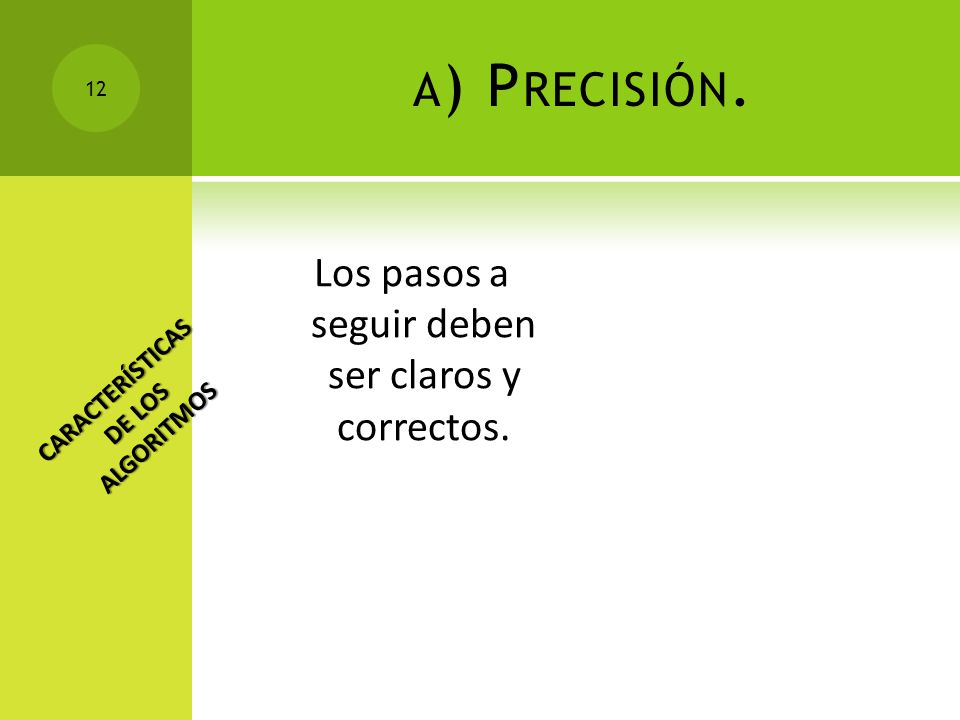 12

A) PRECISIÓN.

CARACTERÍSTICAS DE LOS ALGORITMOS

Los pasos a seguir deben ser claros y correctos.